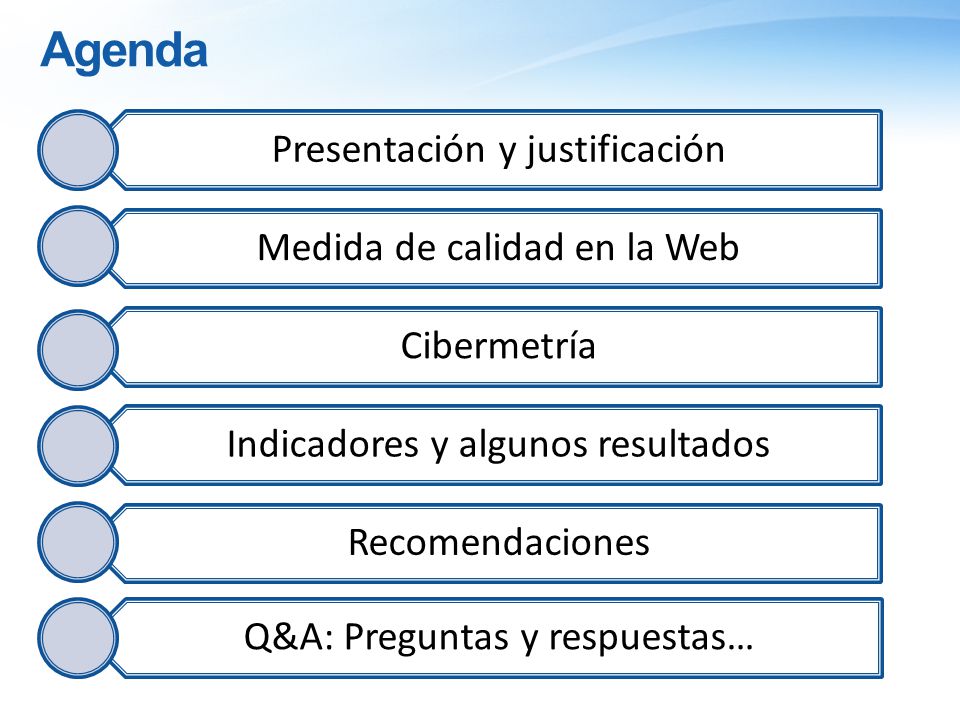 Agenda

Presentación y justificación

Medida de calidad en la Web

Cibermetría

Indicadores y algunos resultados

Recomendaciones

Q&A: Preguntas y respuestas…